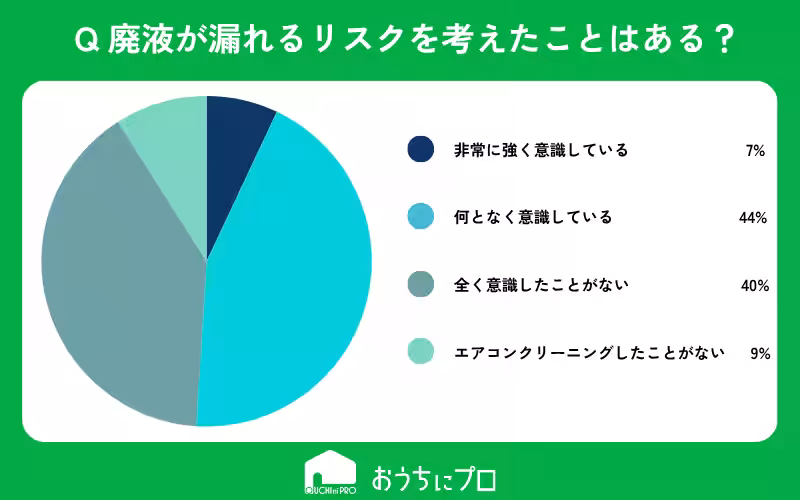 Q 廃液が漏れるリスクを考えたことはある？

非常に強く意識している 7%

何となく意識している 44%

全く意識したことがない 40%

エアコンクリーニングしたことがない 9%

OUCHI ni PRO

おうちにプロ